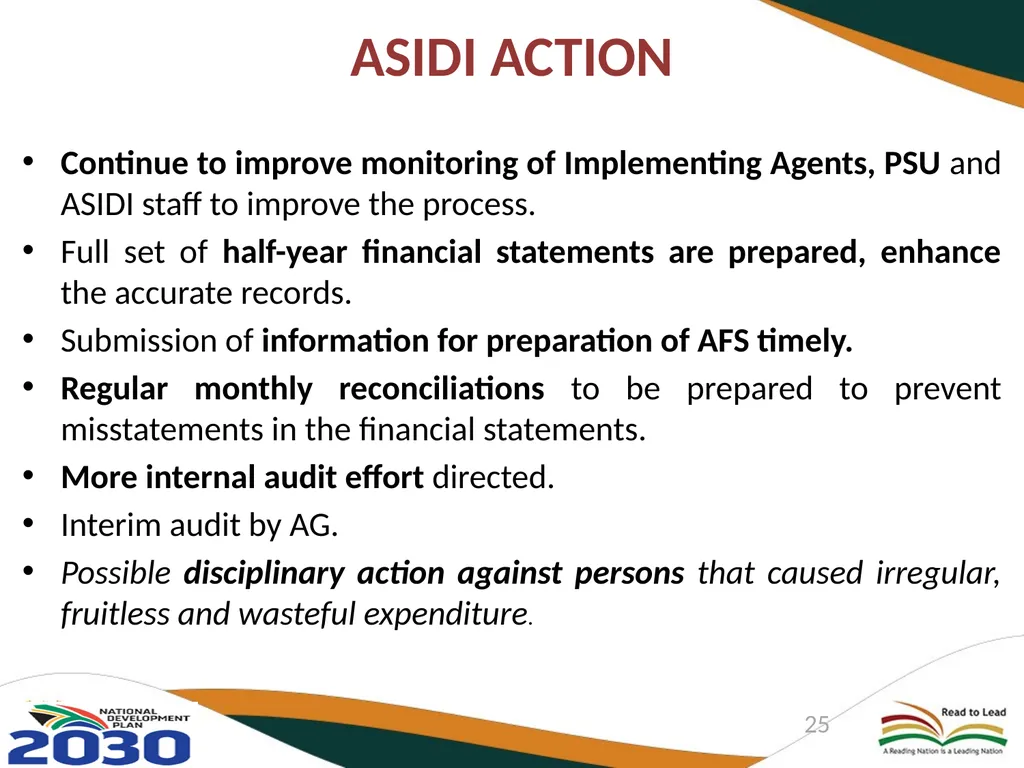 ASIDI ACTION

• Continue to improve monitoring of Implementing Agents, PSU and ASIDI staff to improve the process.
• Full set of half-year financial statements are prepared, enhance the accurate records.
• Submission of information for preparation of AFS timely.
• Regular monthly reconciliations to be prepared to prevent misstatements in the financial statements.
• More internal audit effort directed.
• Interim audit by AG.
• Possible disciplinary action against persons that caused irregular, fruitless and wasteful expenditure.

NATIONAL DEVELOPMENT PLAN 2030

25

Read to Lead
A Reading Nation is a Leading Nation